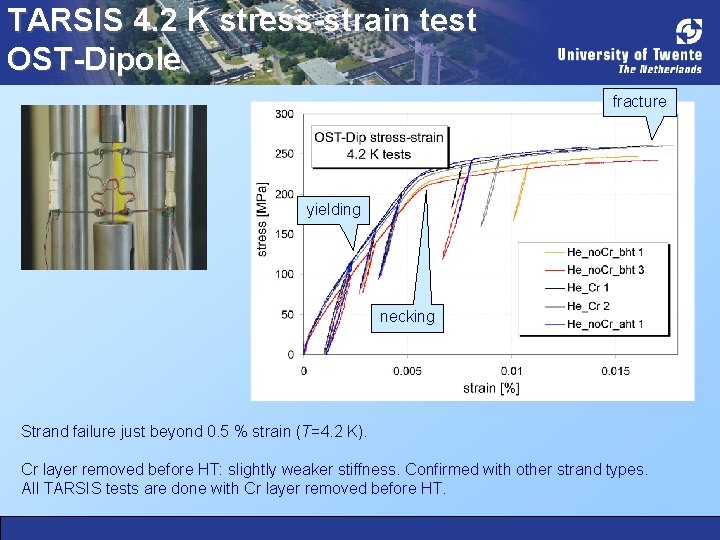 TARSIS 4.2 K stress-strain test
OST-Dipole

University of Twente
The Netherlands

fracture

OST-Dip stress-strain
4.2 K tests

yielding

necking

stress [MPa]

300
250
200
150
100
50
0

0
0.005
0.01
0.015

strain [%]

He_noCr_bht 1
He_noCr_bht 3
He_Cr 1
He_Cr 2
He_noCr_aht 1

Strand failure just beyond 0.5 % strain ($T$=4.2 K).

Cr layer removed before HT: slightly weaker stiffness. Confirmed with other strand types.
All TARSIS tests are done with Cr layer removed before HT.